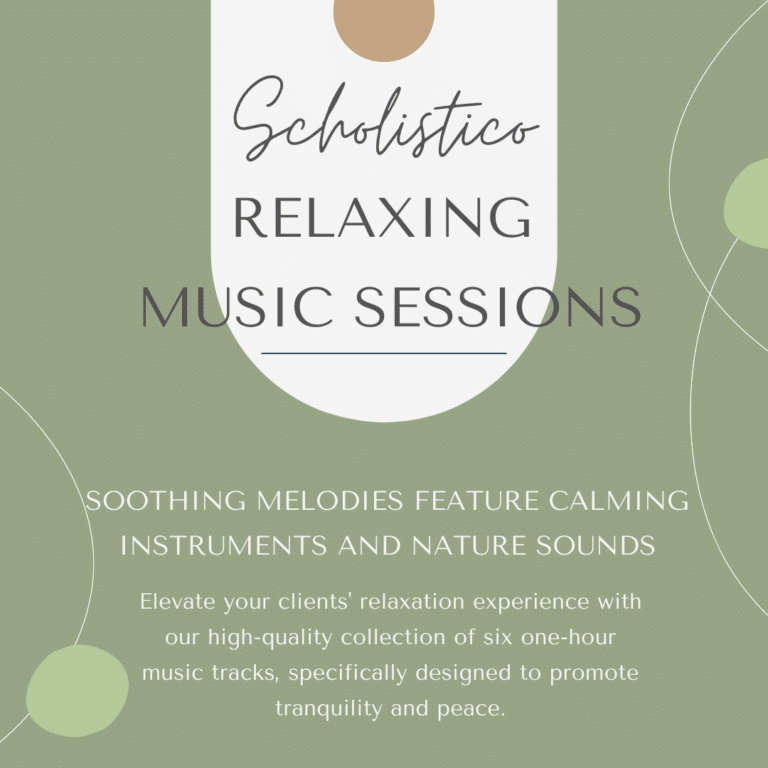 Scholistico
RELAXING
MUSIC SESSIONS

SOOTHING MELODIES FEATURE CALMING INSTRUMENTS AND NATURE SOUNDS

Elevate your clients' relaxation experience with our high-quality collection of six one-hour music tracks, specifically designed to promote tranquility and peace.